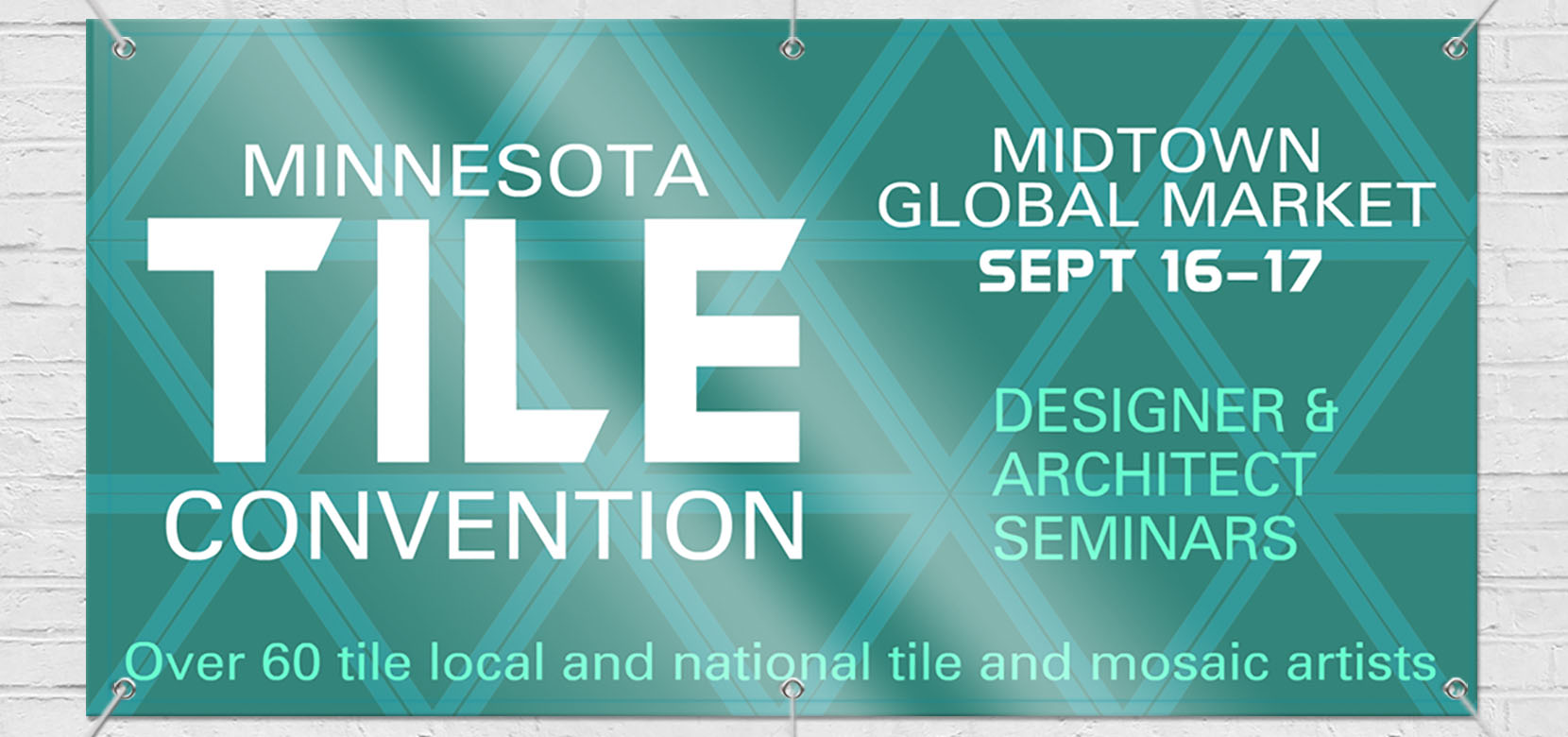 MINNESOTA
TILE
CONVENTION

MIDTOWN
GLOBAL MARKET
SEPT 16–17

DESIGNER &
ARCHITECT
SEMINARS

Over 60 tile local and national tile and mosaic artists